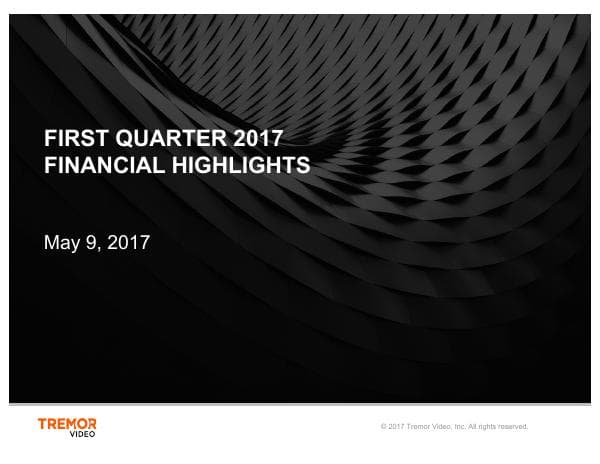 FIRST QUARTER 2017
FINANCIAL HIGHLIGHTS

May 9, 2017

TREMOR
VIDEO

© 2017 Tremor Video, Inc. All rights reserved.